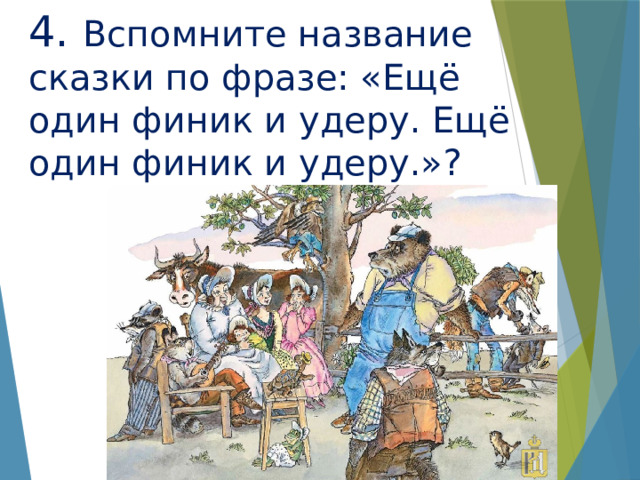 4. Вспомните название сказки по фразе: «Ещё один финик и удеру. Ещё один финик и удеру.»?